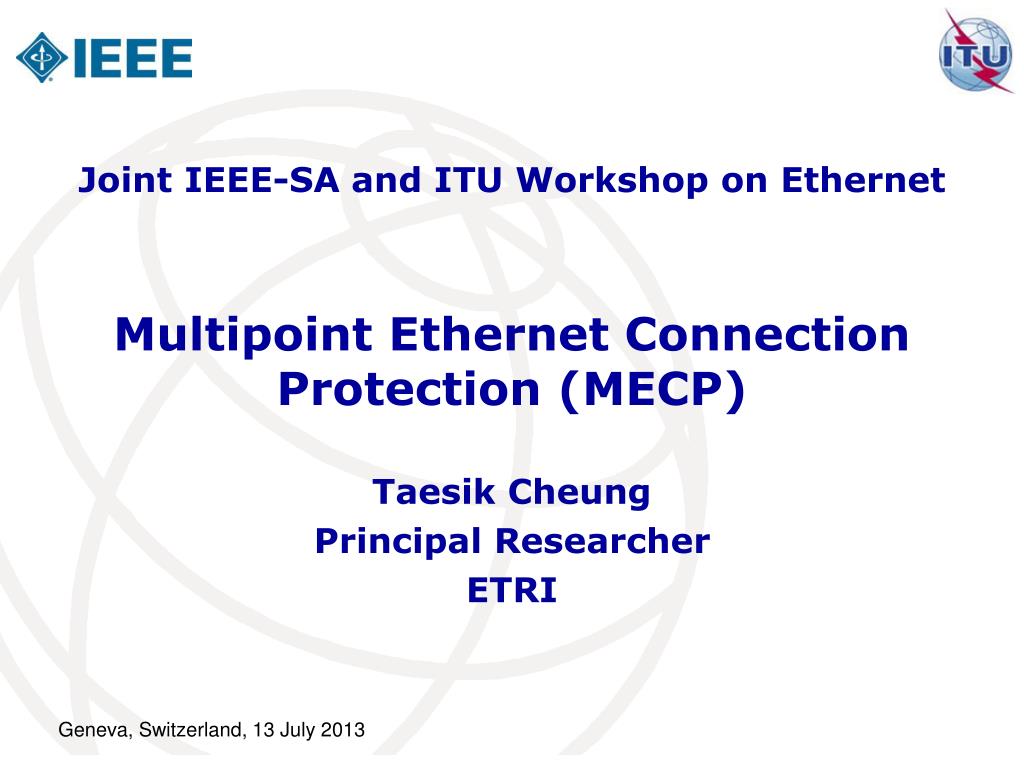 IEEE

ITU

Joint IEEE-SA and ITU Workshop on Ethernet

Multipoint Ethernet Connection Protection (MECP)

Taesik Cheung
Principal Researcher
ETRI

Geneva, Switzerland, 13 July 2013